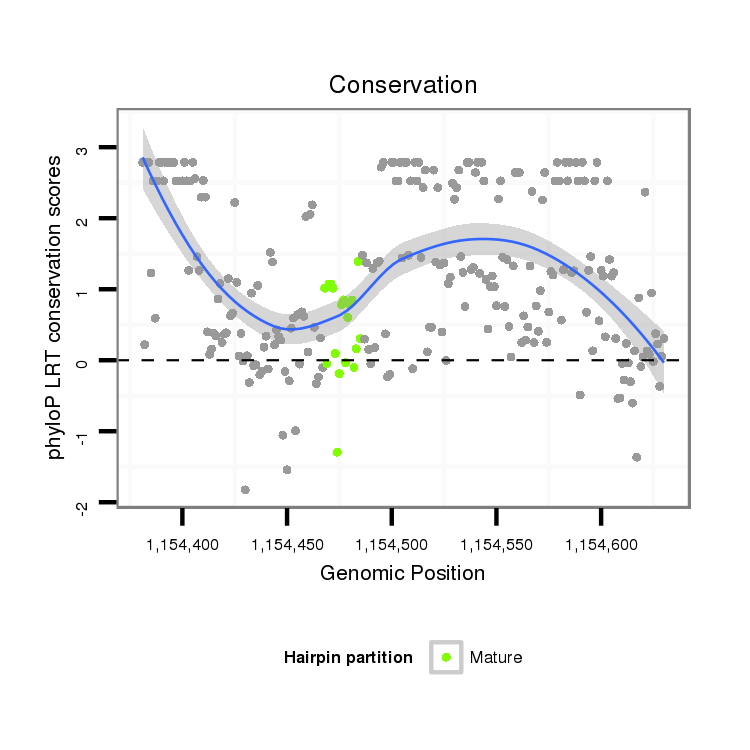 Conservation

phyloP LRT conservation scores

3
2
1
0
-1
-2

1,154,400
1,154,450
1,154,500
1,154,550
1,154,600

Genomic Position

Hairpin partition
Mature